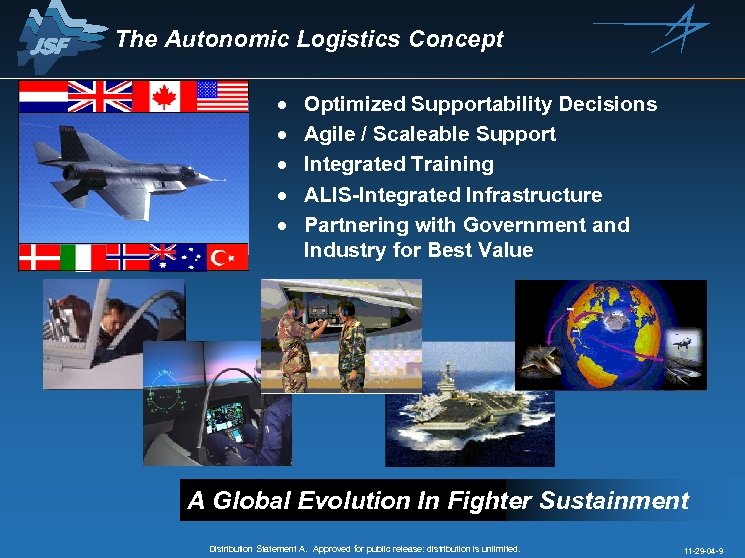 JSF

The Autonomic Logistics Concept

- Optimized Supportability Decisions
- Agile / Scaleable Support
- Integrated Training
- ALIS-Integrated Infrastructure
- Partnering with Government and Industry for Best Value

A Global Evolution In Fighter Sustainment

Distribution Statement A. Approved for public release: distribution is unlimited.

11-29-04-9